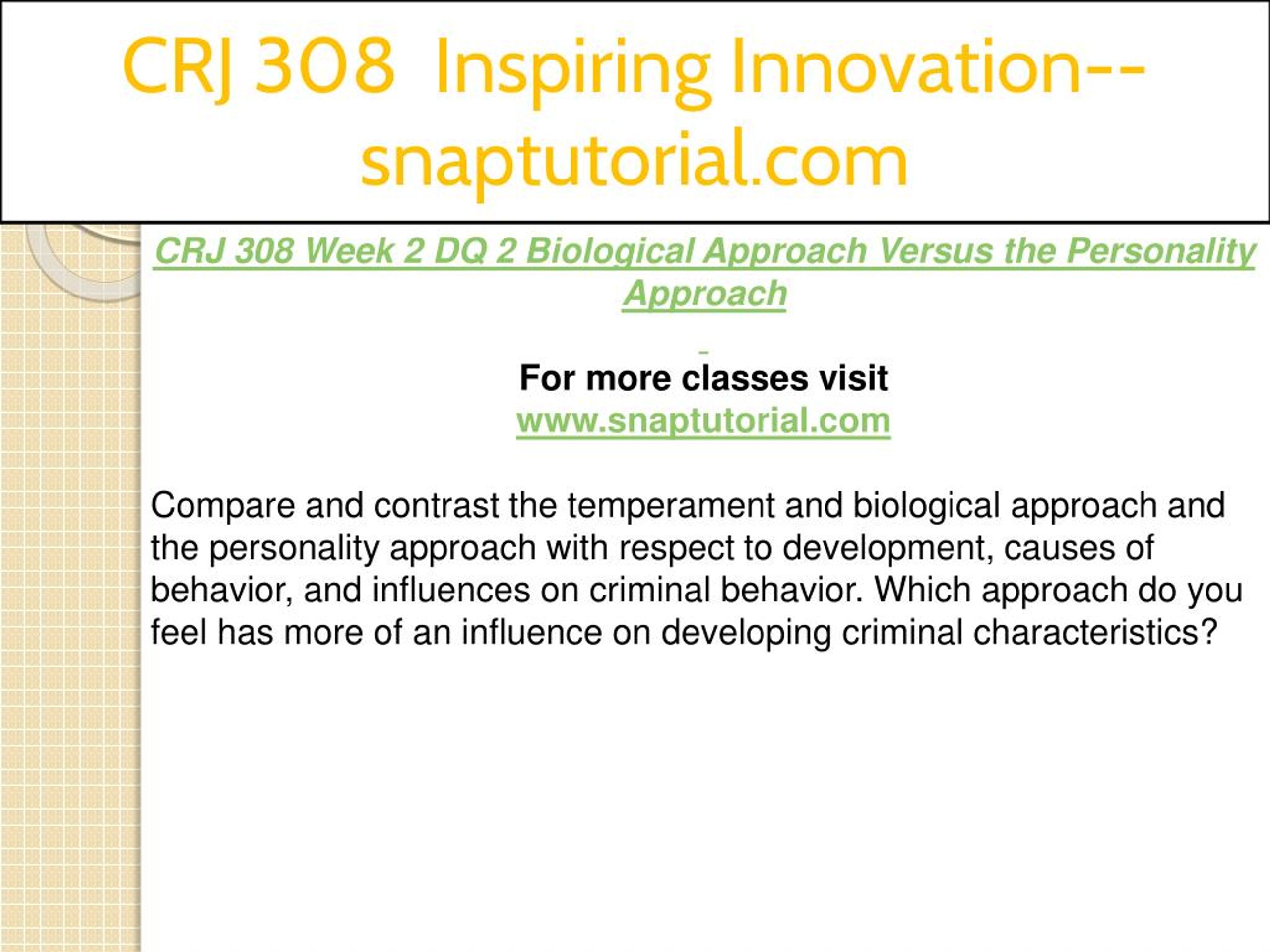 CRJ 308 Inspiring Innovation--snaptutorial.com

CRJ 308 Week 2 DQ 2 Biological Approach Versus the Personality Approach

For more classes visit
www.snaptutorial.com

Compare and contrast the temperament and biological approach and the personality approach with respect to development, causes of behavior, and influences on criminal behavior. Which approach do you feel has more of an influence on developing criminal characteristics?